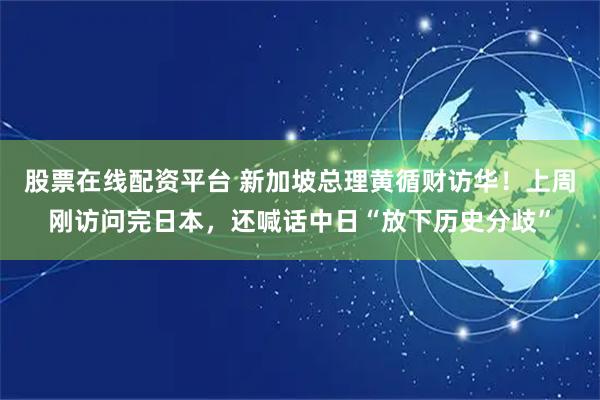 股票在线配资平台 新加坡总理黄循财访华！上周刚访问完日本，还喊话中日“放下历史分歧”